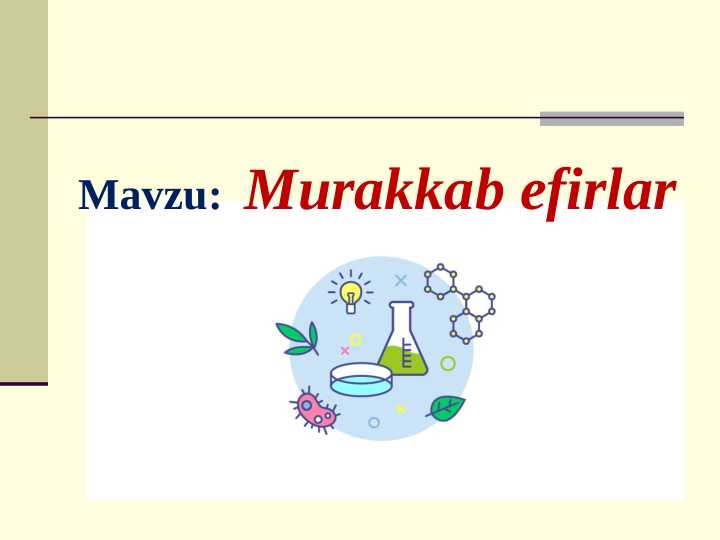 Mavzu: Murakkab efirlar